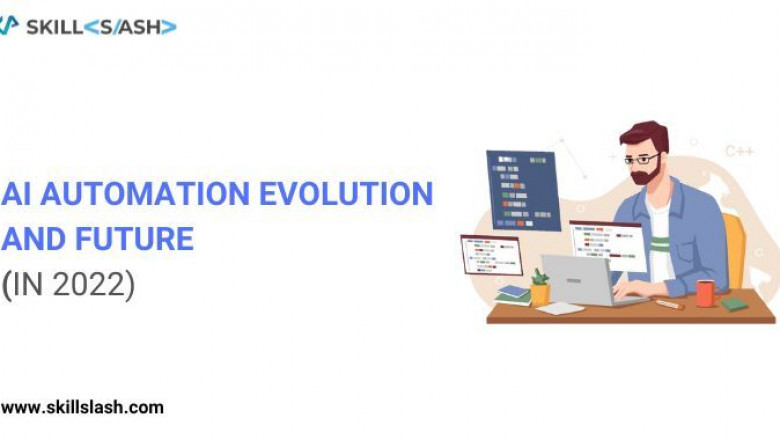 SKILL<S/ASH>

AI AUTOMATION EVOLUTION AND FUTURE (IN 2022)

C++

www.skillslash.com